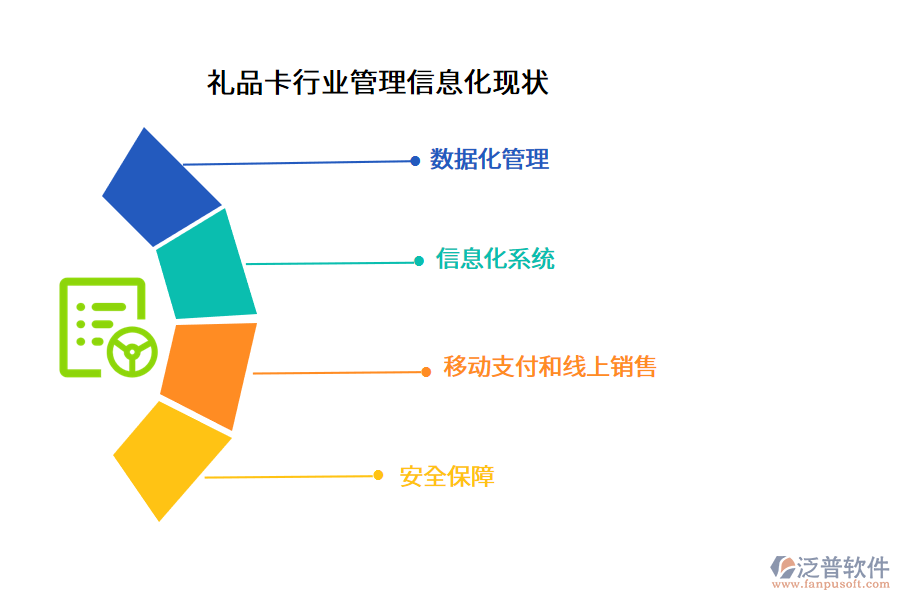 礼品卡行业管理信息化现状

数据化管理

信息化系统

移动支付和线上销售

安全保障

泛普软件
www.fanpusoft.com